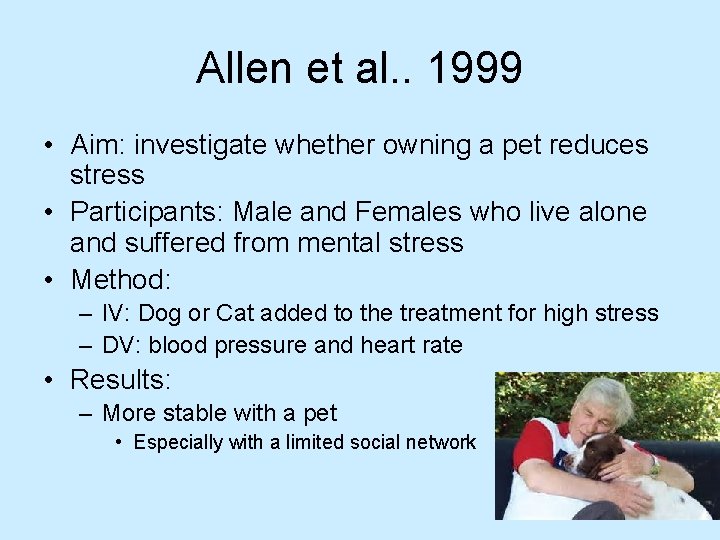 Allen et al.. 1999

• Aim: investigate whether owning a pet reduces stress
• Participants: Male and Females who live alone and suffered from mental stress
• Method:
– IV: Dog or Cat added to the treatment for high stress
– DV: blood pressure and heart rate
• Results:
– More stable with a pet
• Especially with a limited social network